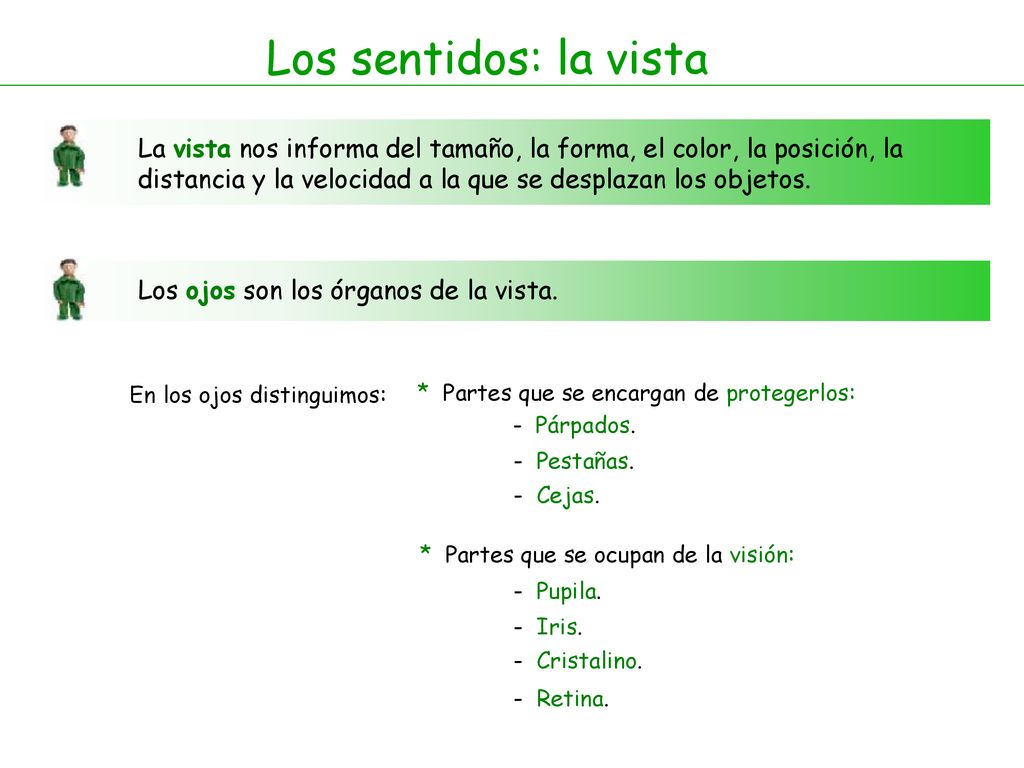 Los sentidos: la vista

La vista nos informa del tamaño, la forma, el color, la posición, la distancia y la velocidad a la que se desplazan los objetos.

Los ojos son los órganos de la vista.

En los ojos distinguimos:

* Partes que se encargan de protegerlos:
- Párpados.
- Pestañas.
- Cejas.

* Partes que se ocupan de la visión:
- Pupila.
- Iris.
- Cristalino.
- Retina.